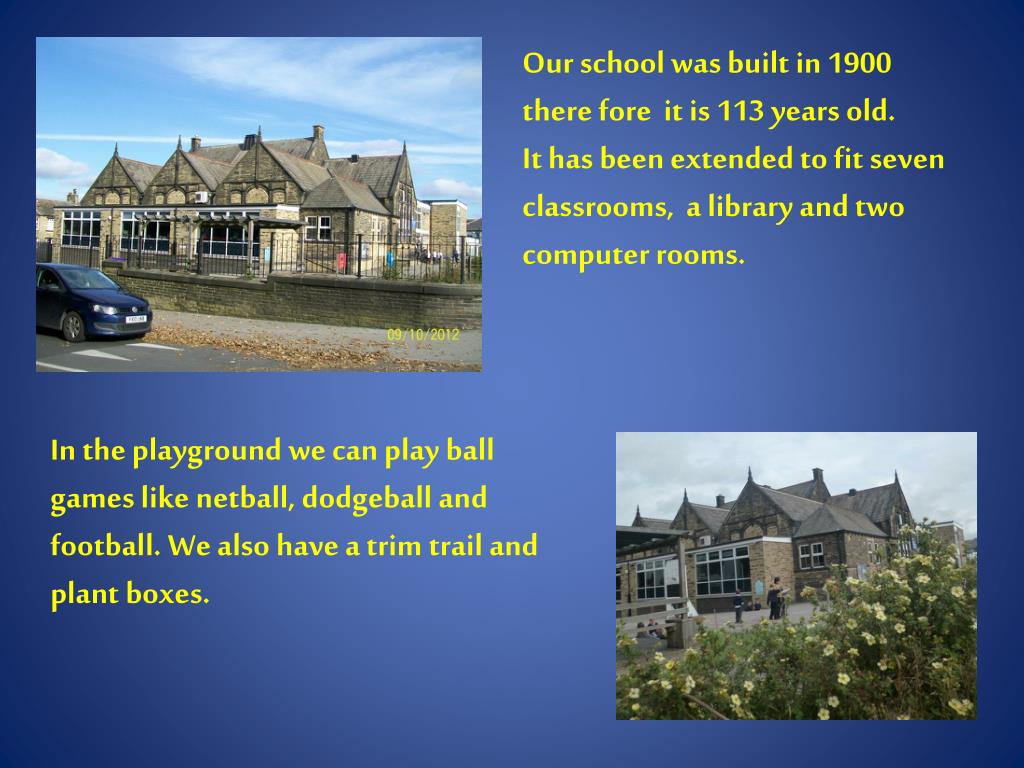 09/10/2012

Our school was built in 1900 there fore it is 113 years old.
It has been extended to fit seven classrooms, a library and two computer rooms.

In the playground we can play ball games like netball, dodgeball and football. We also have a trim trail and plant boxes.